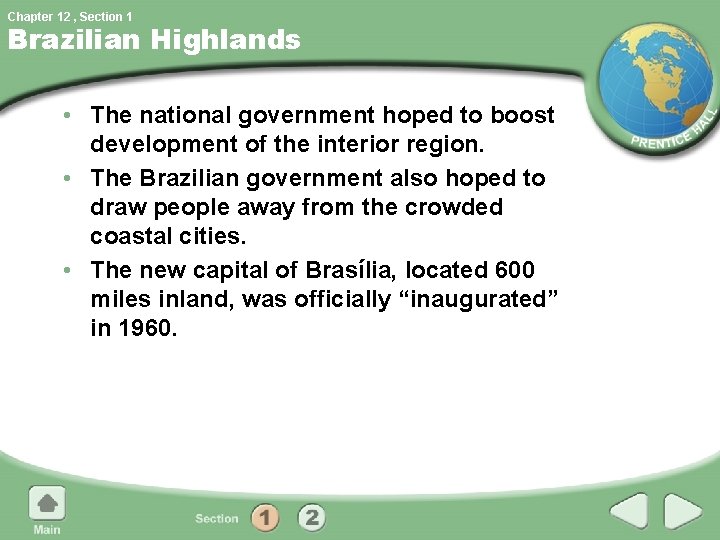 Chapter 12 , Section 1
Brazilian Highlands

PRENTICE HALL

• The national government hoped to boost development of the interior region.
• The Brazilian government also hoped to draw people away from the crowded coastal cities.
• The new capital of Brasília, located 600 miles inland, was officially "inaugurated" in 1960.

Main

Section 1 2